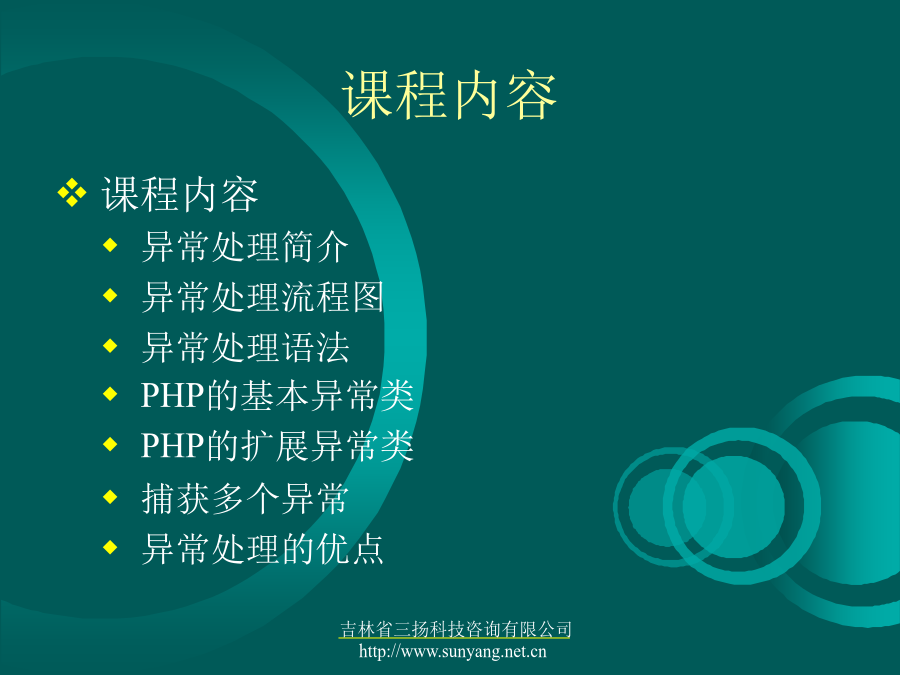 课程内容

❖ 课程内容
◆ 异常处理简介
◆ 异常处理流程图
◆ 异常处理语法
◆ PHP的基本异常类
◆ PHP的扩展异常类
◆ 捕获多个异常
◆ 异常处理的优点

吉林省三扬科技咨询有限公司
http://www.sunyang.net.cn